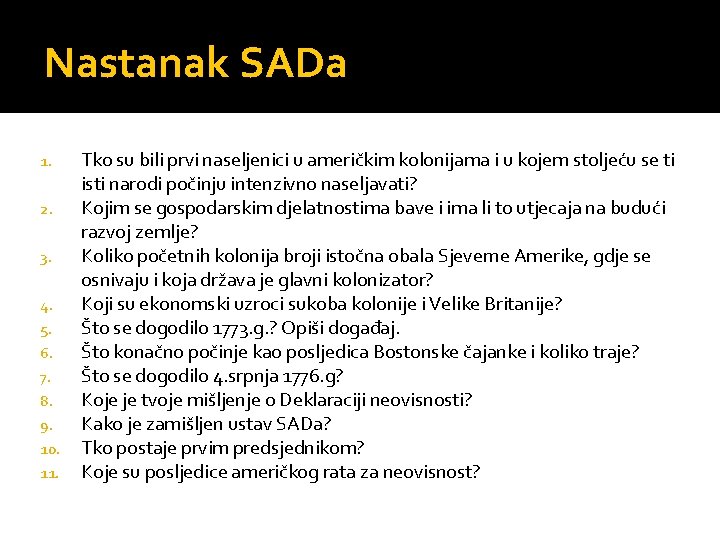 Nastanak SADa

1. Tko su bili prvi naseljenici u američkim kolonijama i u kojem stoljeću se ti isti narodi počinju intenzivno naseljavati?
2. Kojim se gospodarskim djelatnostima bave i ima li to utjecaja na budući razvoj zemlje?
3. Koliko početnih kolonija broji istočna obala Sjeverne Amerike, gdje se osnivaju i koja država je glavni kolonizator?
4. Koji su ekonomski uzroci sukoba kolonije i Velike Britanije?
5. Što se dogodilo 1773.g.? Opiši događaj.
6. Što konačno počinje kao posljedica Bostonske čajanke i koliko traje?
7. Što se dogodilo 4.srpnja 1776.g?
8. Koje je tvoje mišljenje o Deklaraciji neovisnosti?
9. Kako je zamišljen ustav SADa?
10. Tko postaje prvim predsjednikom?
11. Koje su posljedice američkog rata za neovisnost?